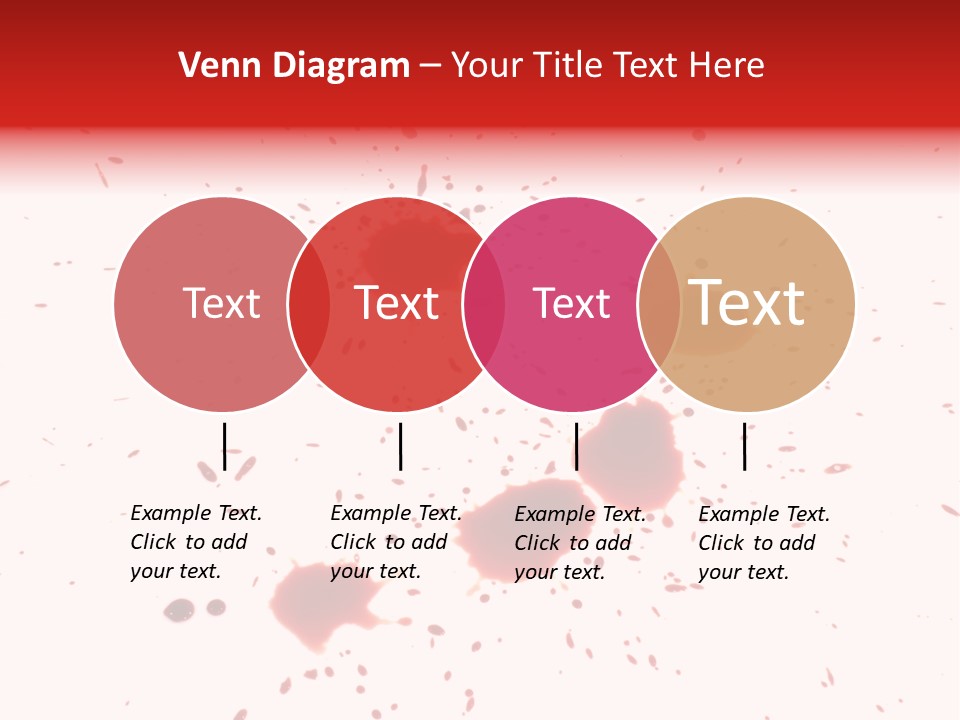 Venn Diagram – Your Title Text Here

Text

Text

Text

Text

Example Text. Click to add your text.

Example Text. Click to add your text.

Example Text. Click to add your text.

Example Text. Click to add your text.